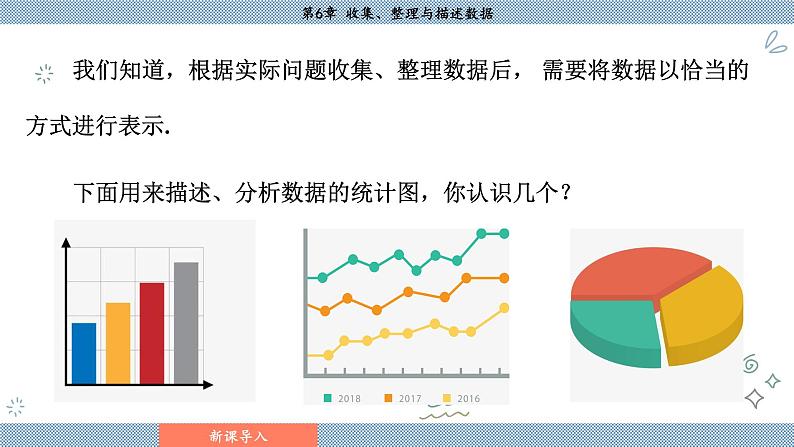 第6章 收集、整理与描述数据

我们知道，根据实际问题收集、整理数据后， 需要将数据以恰当的方式进行表示.

下面用来描述、分析数据的统计图，你认识几个？

2018
2017
2016

新课导入